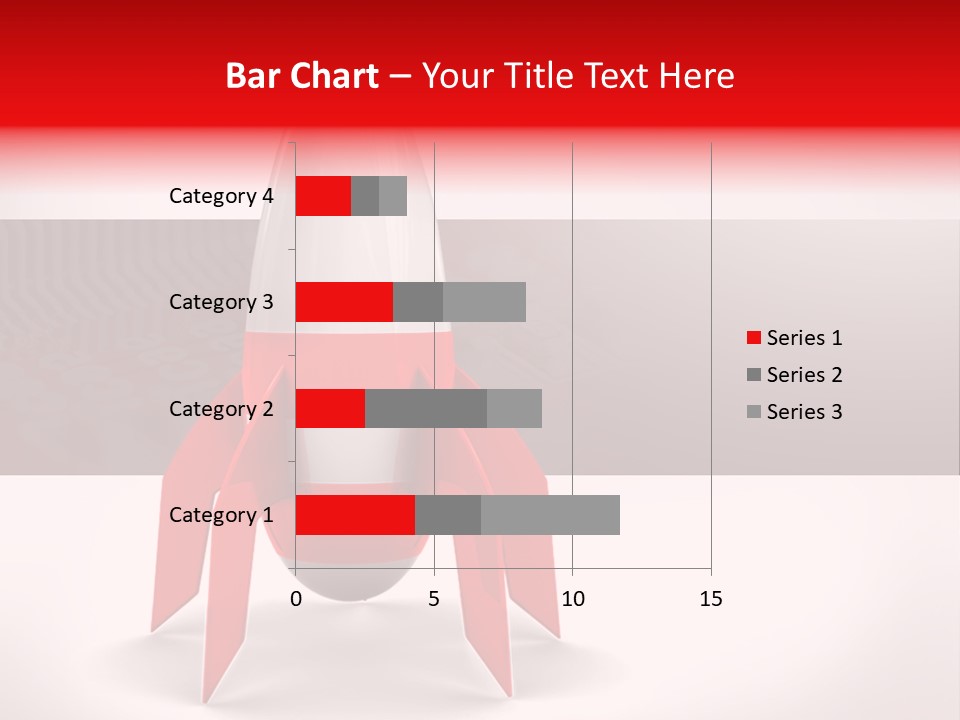 Bar Chart – Your Title Text Here

Category 4
Category 3
Category 2
Category 1

0
5
10
15

Series 1
Series 2
Series 3